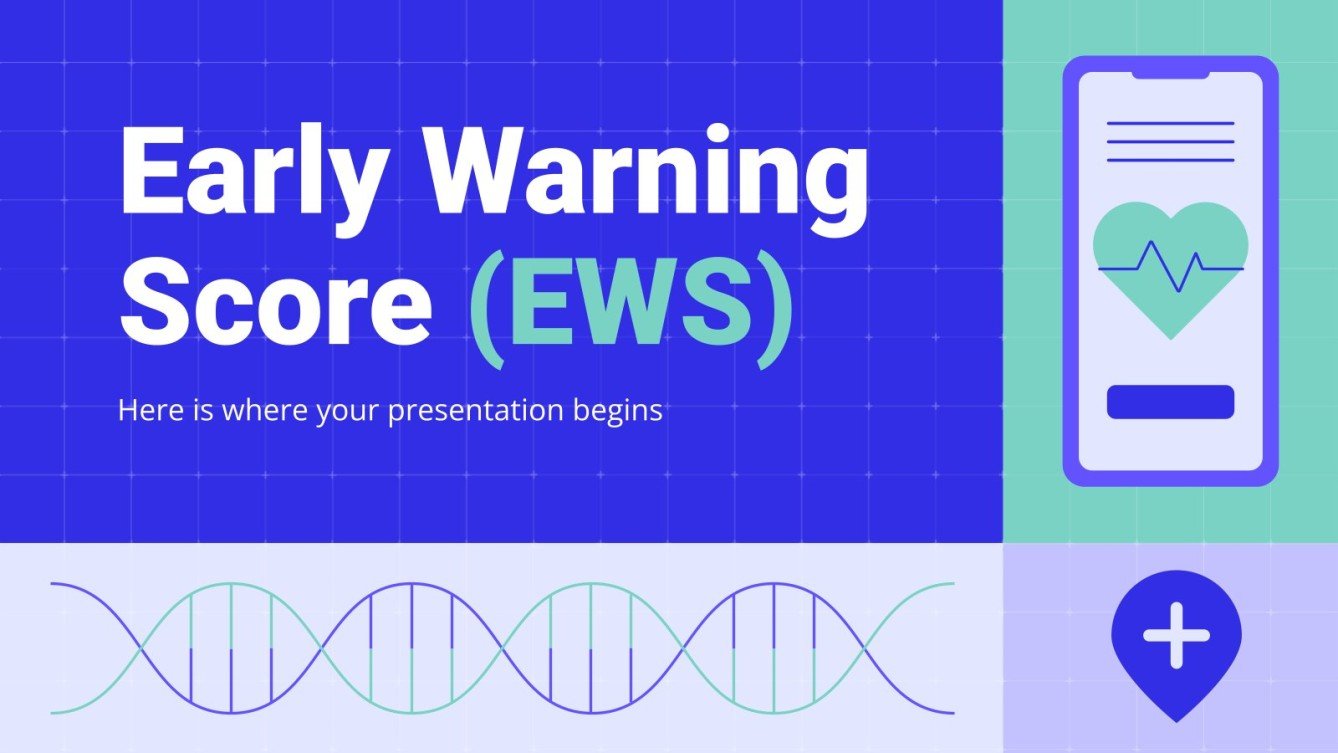 Early Warning Score (EWS)

Here is where your presentation begins